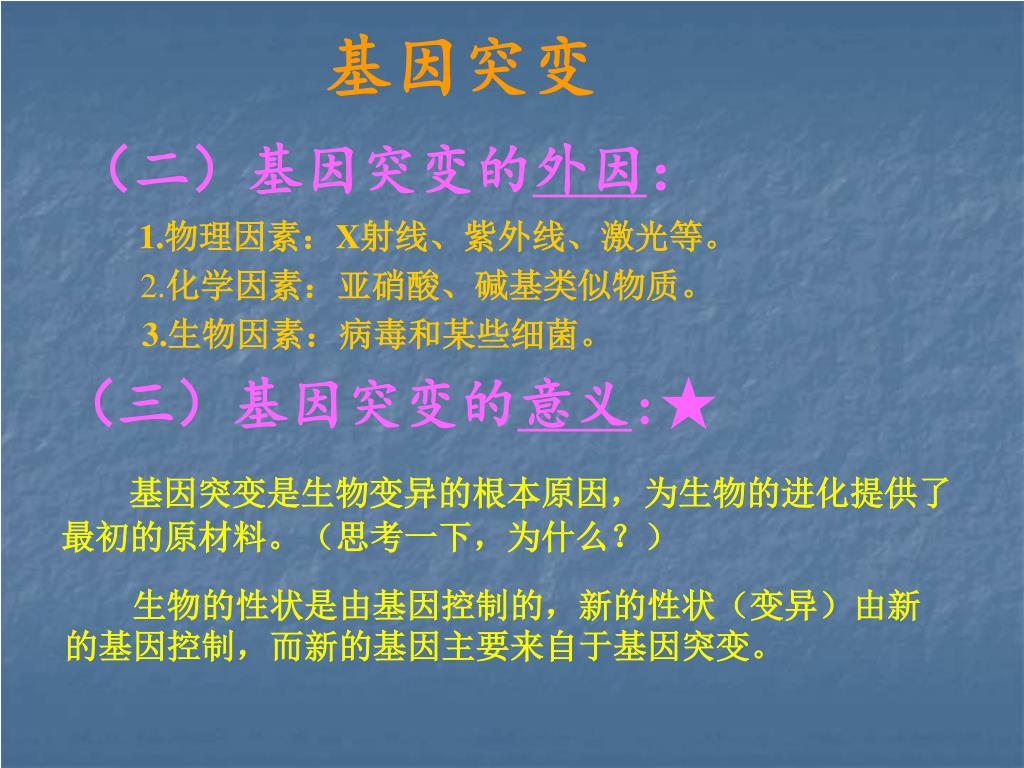 基因突变

（二）基因突变的外因：

1.物理因素：X射线、紫外线、激光等。

2.化学因素：亚硝酸、碱基类似物质。

3.生物因素：病毒和某些细菌。

（三）基因突变的意义：★

基因突变是生物变异的根本原因，为生物的进化提供了最初的原材料。（思考一下，为什么？）

生物的性状是由基因控制的，新的性状（变异）由新的基因控制，而新的基因主要来自于基因突变。